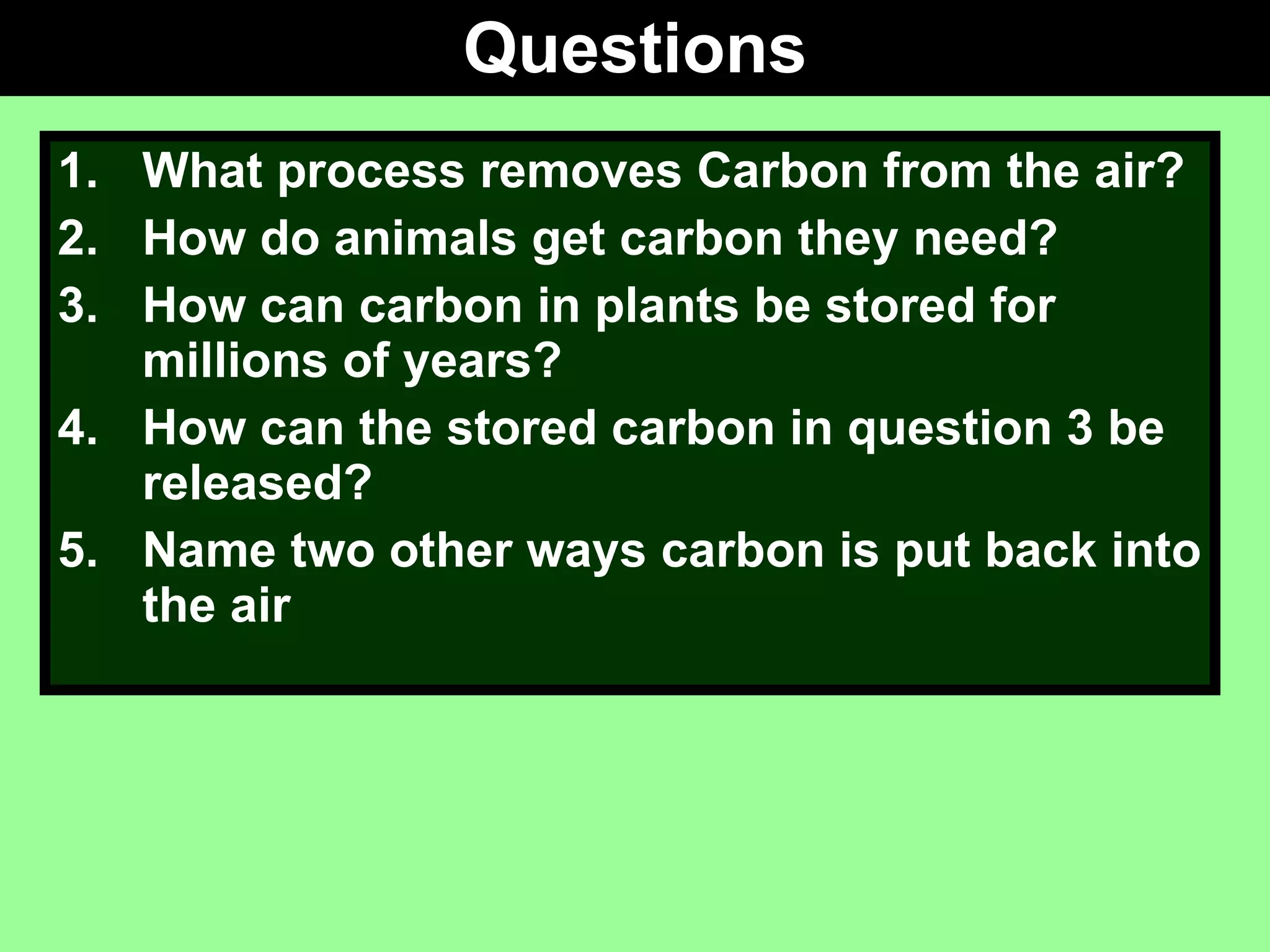 Questions

1. What process removes Carbon from the air?
2. How do animals get carbon they need?
3. How can carbon in plants be stored for millions of years?
4. How can the stored carbon in question 3 be released?
5. Name two other ways carbon is put back into the air